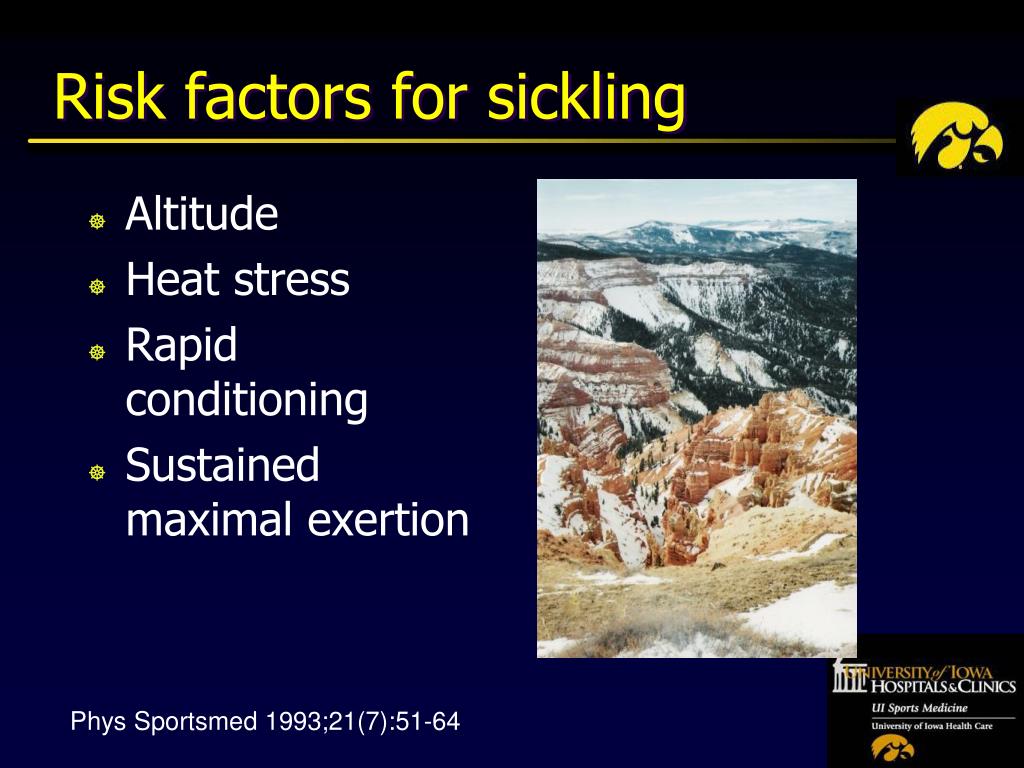 Risk factors for sickling

Altitude
Heat stress
Rapid conditioning
Sustained maximal exertion

Phys Sportsmed 1993;21(7):51-64

UNIVERSITY of IOWA HOSPITALS & CLINICS
UI Sports Medicine
University of Iowa Health Care